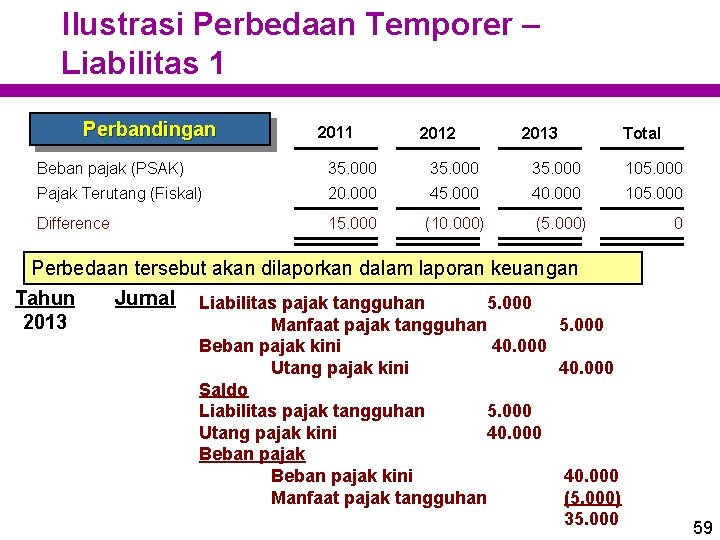 Ilustrasi Perbedaan Temporer – Liabilitas 1

| Perbandingan | 2011 | 2012 | 2013 | Total |
|---|---|---|---|---|
| Beban pajak (PSAK) | 35.000 | 35.000 | 35.000 | 105.000 |
| Pajak Terutang (Fiskal) | 20.000 | 45.000 | 40.000 | 105.000 |
| Difference | 15.000 | (10.000) | (5.000) | 0 |

Perbedaan tersebut akan dilaporkan dalam laporan keuangan

Tahun 2013

Jurnal

Liabilitas pajak tangguhan 5.000
Manfaat pajak tangguhan 5.000
Beban pajak kini 40.000
Utang pajak kini 40.000
Saldo
Liabilitas pajak tangguhan 5.000
Utang pajak kini 40.000
Beban pajak
Beban pajak kini 40.000
Manfaat pajak tangguhan (5.000)
35.000

59